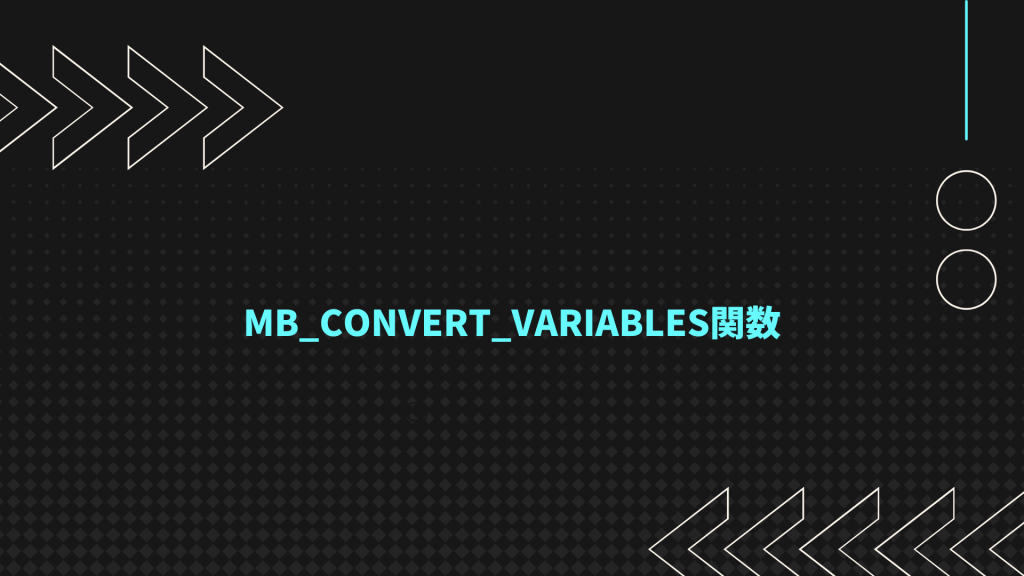 MB_CONVERT_VARIABLES関数